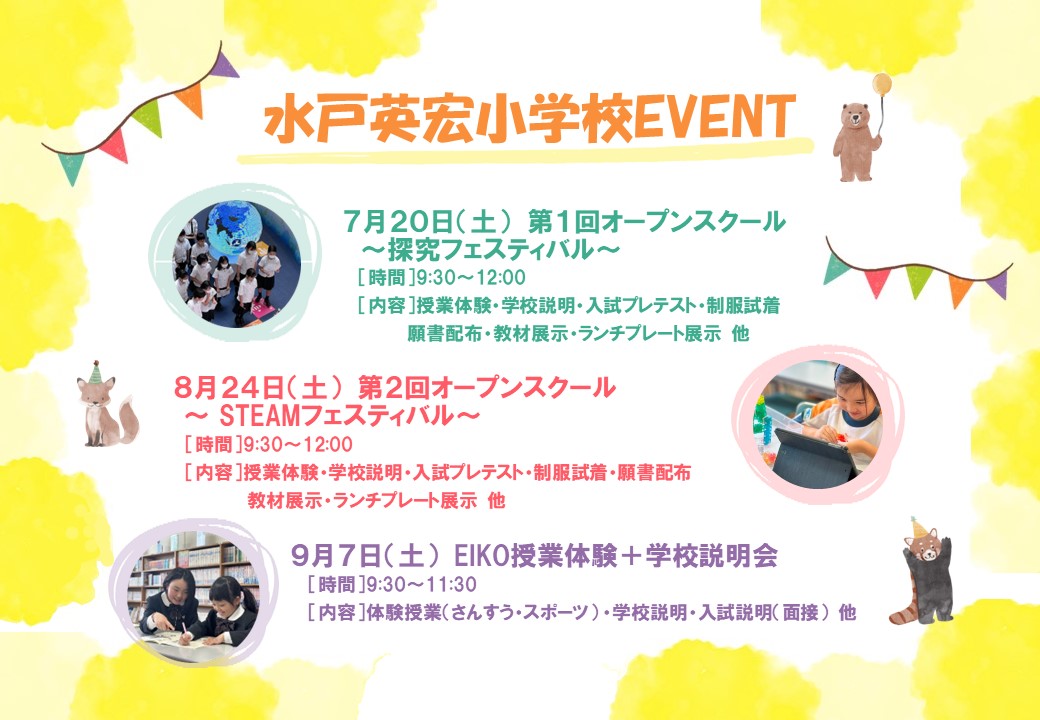 水戸英宏小学校EVENT

7月20日(土) 第1回オープンスクール
～探究フェスティバル～
[時間]9:30～12:00
[内容]授業体験・学校説明・入試プレテスト・制服試着
願書配布・教材展示・ランチプレート展示 他

8月24日(土) 第2回オープンスクール
～ STEAMフェスティバル～
[時間]9:30～12:00
[内容]授業体験・学校説明・入試プレテスト・制服試着・願書配布
教材展示・ランチプレート展示 他

9月7日(土) EIKO授業体験＋学校説明会
[時間]9:30～11:30
[内容]体験授業(さんすう・スポーツ)・学校説明・入試説明(面接) 他